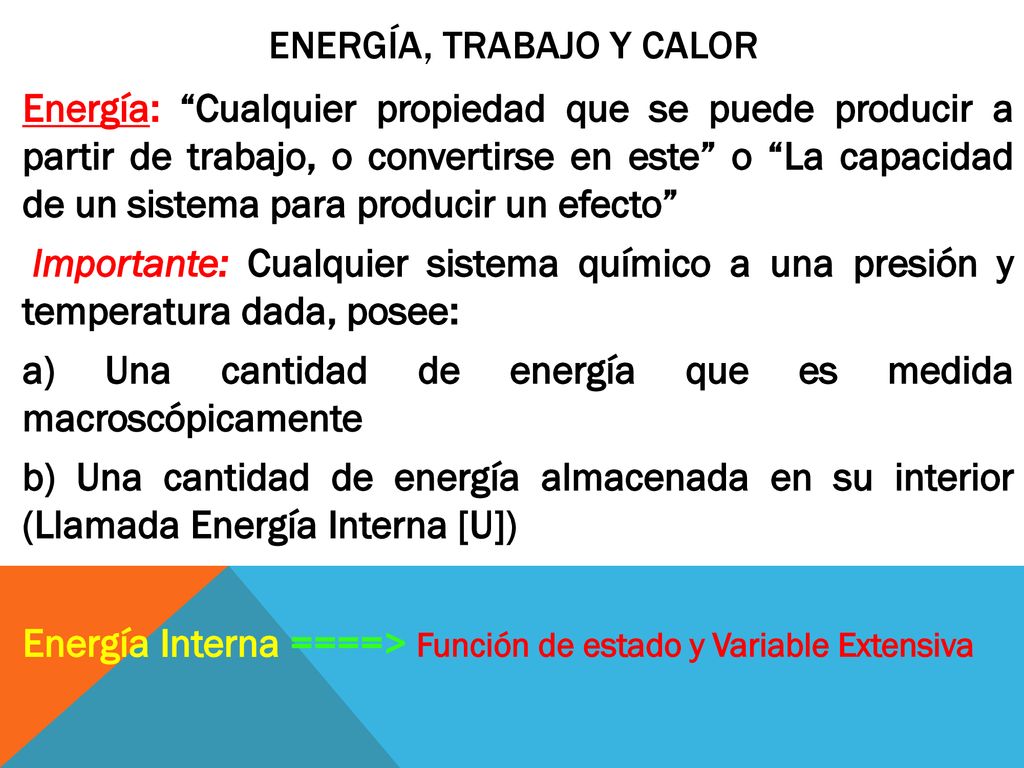 ENERGÍA, TRABAJO Y CALOR

Energía: “Cualquier propiedad que se puede producir a partir de trabajo, o convertirse en este” o “La capacidad de un sistema para producir un efecto”

Importante: Cualquier sistema químico a una presión y temperatura dada, posee:

a) Una cantidad de energía que es medida macroscópicamente

b) Una cantidad de energía almacenada en su interior (Llamada Energía Interna [U])

Energía Interna ====> Función de estado y Variable Extensiva